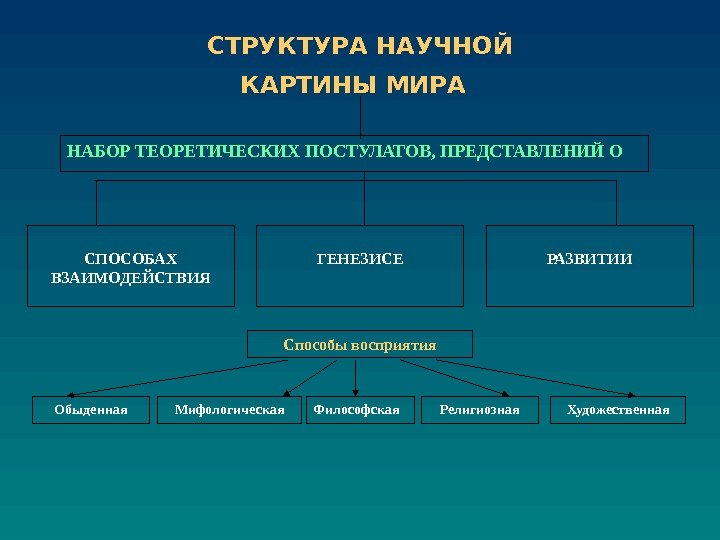 СТРУКТУРА НАУЧНОЙ КАРТИНЫ МИРА

НАБОР ТЕОРЕТИЧЕСКИХ ПОСТУЛАТОВ, ПРЕДСТАВЛЕНИЙ О

СПОСОБАХ ВЗАИМОДЕЙСТВИЯ

ГЕНЕЗИСЕ

РАЗВИТИИ

Способы восприятия

Обыденная

Мифологическая

Философская

Религиозная

Художественная